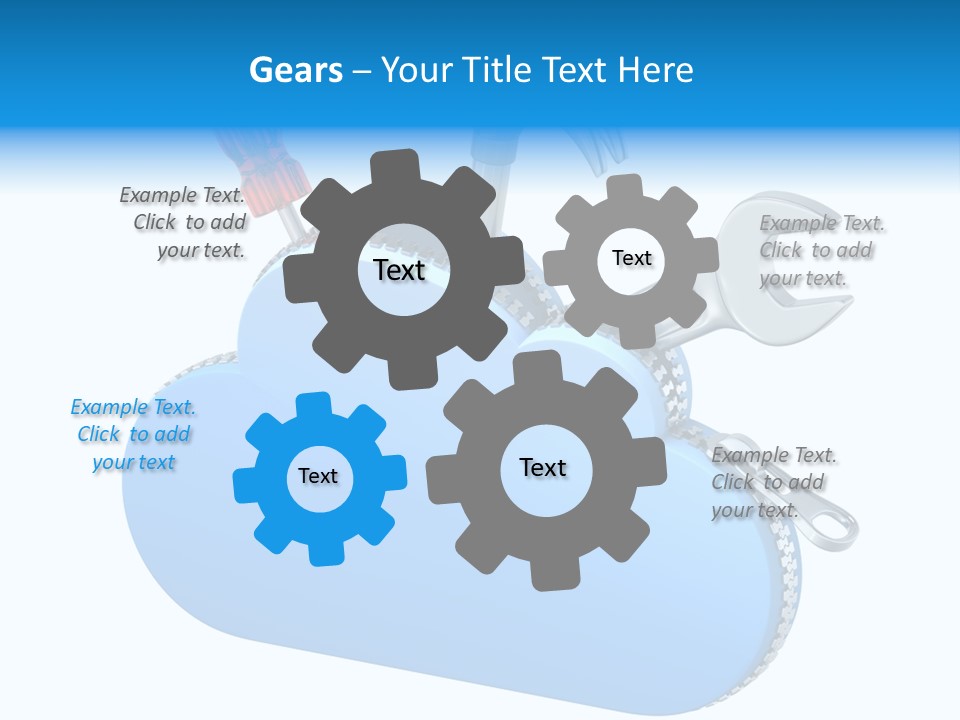 Gears – Your Title Text Here

Example Text. Click to add your text.

Text

Text

Example Text. Click to add your text.

Example Text. Click to add your text

Text

Text

Example Text. Click to add your text.